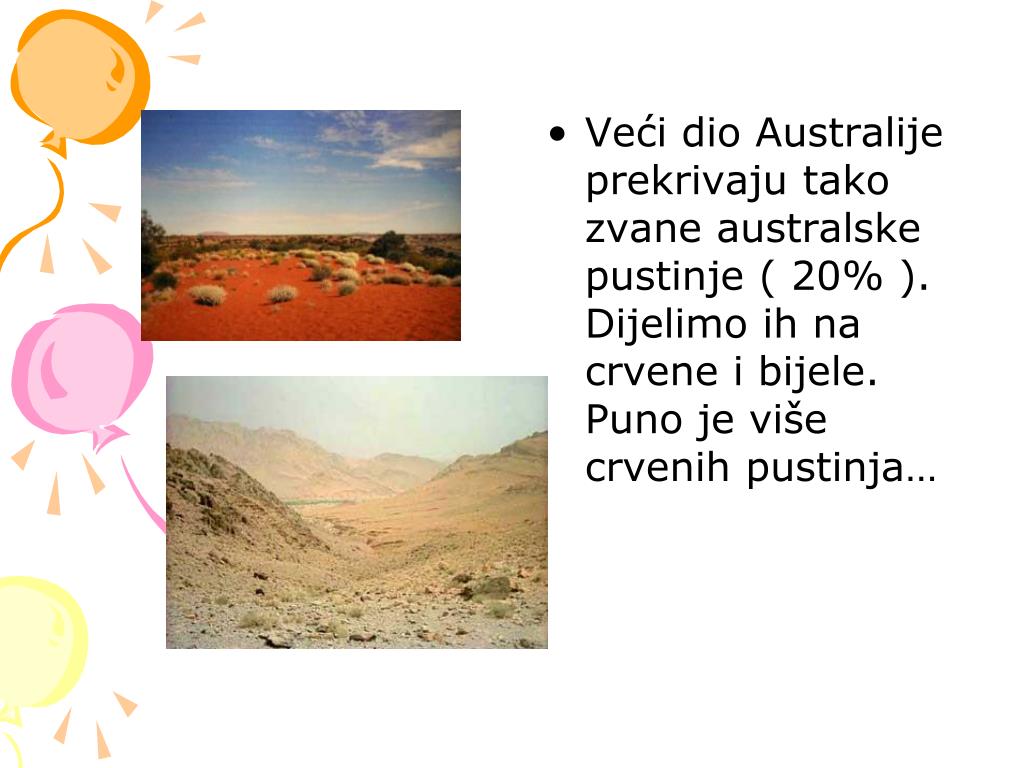 • Veći dio Australije prekrivaju tako zvane australske pustinje ( 20% ). Dijelimo ih na crvene i bijele. Puno je više crvenih pustinja…